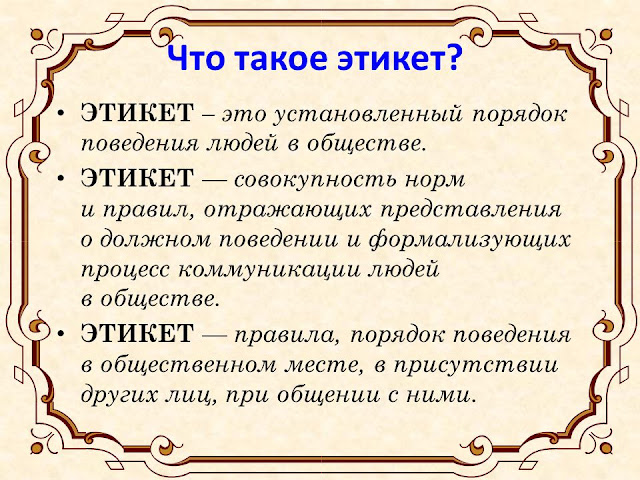 Что такое этикет?

• ЭТИКЕТ – это установленный порядок поведения людей в обществе.

• ЭТИКЕТ — совокупность норм и правил, отражающих представления о должном поведении и формализующих процесс коммуникации людей в обществе.

• ЭТИКЕТ — правила, порядок поведения в общественном месте, в присутствии других лиц, при общении с ними.